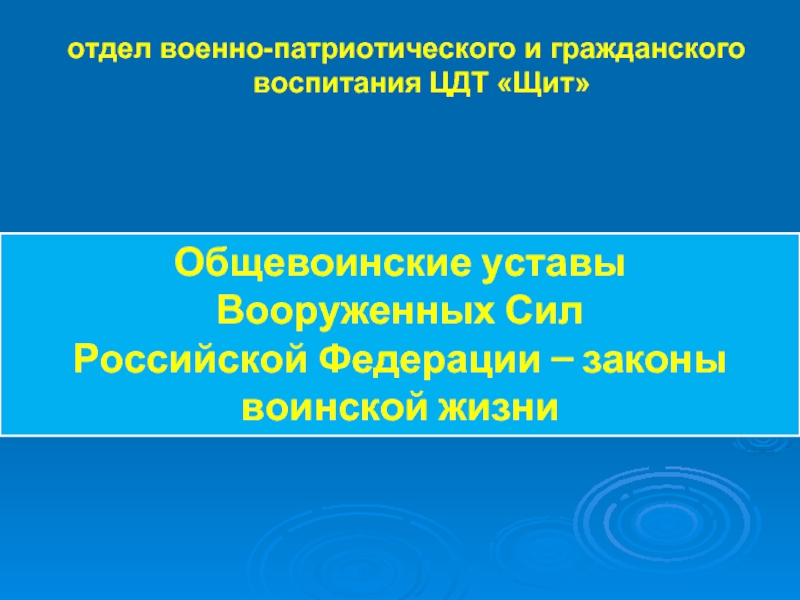 отдел военно-патриотического и гражданского воспитания ЦДТ «Щит»

Общевоинские уставы Вооруженных Сил Российской Федерации – законы воинской жизни